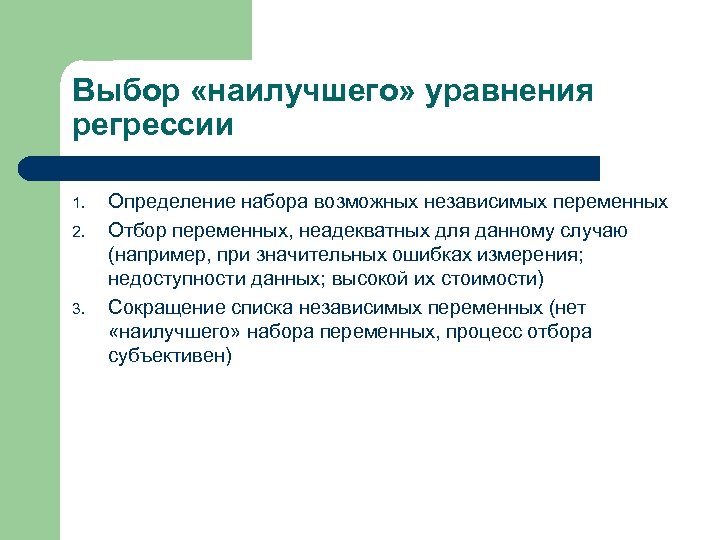 Выбор «наилучшего» уравнения регрессии

1. Определение набора возможных независимых переменных
2. Отбор переменных, неадекватных для данному случаю (например, при значительных ошибках измерения; недоступности данных; высокой их стоимости)
3. Сокращение списка независимых переменных (нет «наилучшего» набора переменных, процесс отбора субъективен)